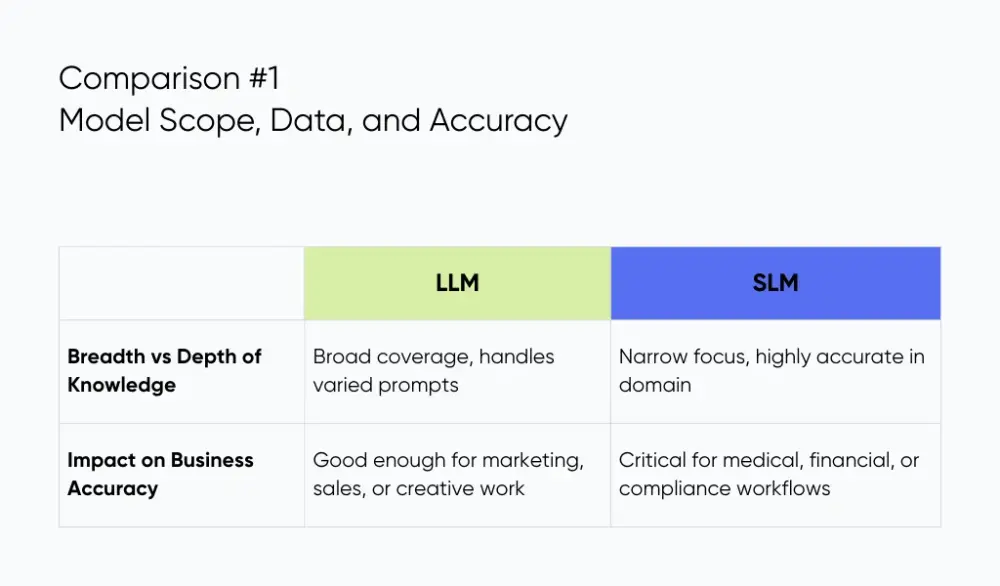 Comparison #1
Model Scope, Data, and Accuracy

| | LLM | SLM |
|---|---|---|
| Breadth vs Depth of Knowledge | Broad coverage, handles varied prompts | Narrow focus, highly accurate in domain |
| Impact on Business Accuracy | Good enough for marketing, sales, or creative work | Critical for medical, financial, or compliance workflows |